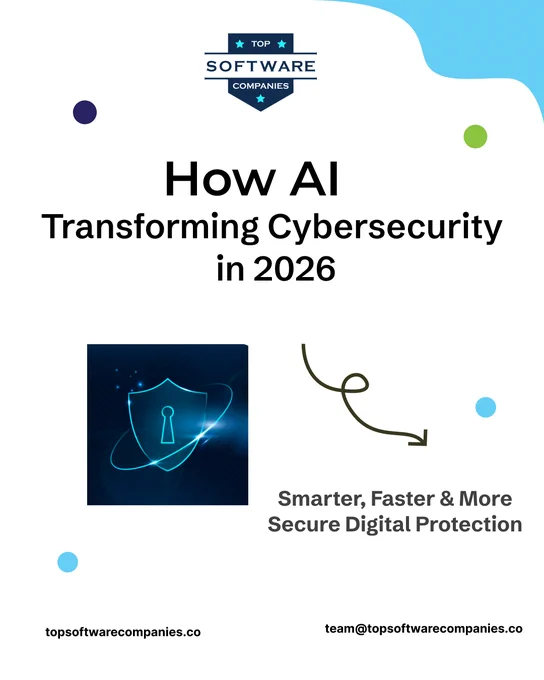 TOP
SOFTWARE
COMPANIES

How AI
Transforming Cybersecurity
in 2026

Smarter, Faster & More Secure Digital Protection

topsoftwarecompanies.co

team@topsoftwarecompanies.co